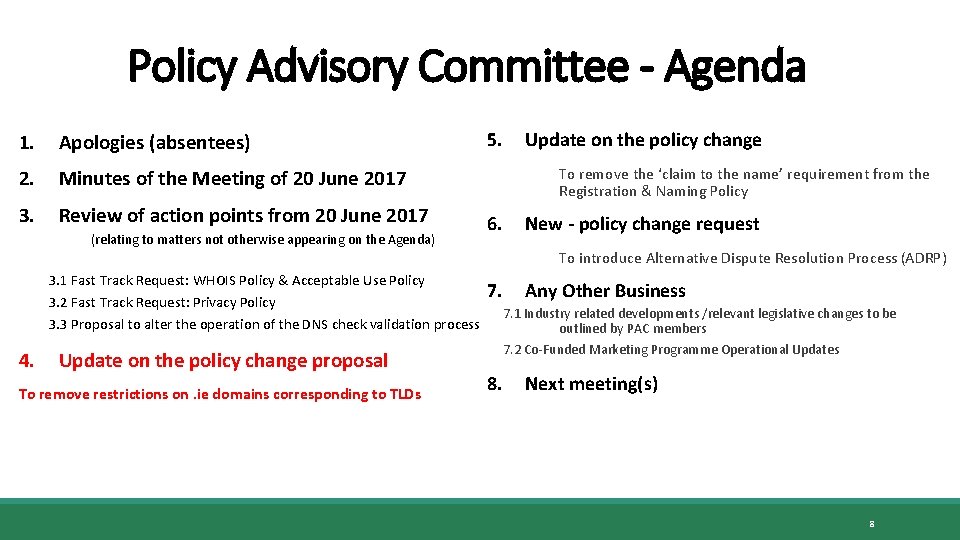 Policy Advisory Committee - Agenda

1. Apologies (absentees)

2. Minutes of the Meeting of 20 June 2017

3. Review of action points from 20 June 2017

(relating to matters not otherwise appearing on the Agenda)

3.1 Fast Track Request: WHOIS Policy & Acceptable Use Policy

3.2 Fast Track Request: Privacy Policy

3.3 Proposal to alter the operation of the DNS check validation process

4. Update on the policy change proposal

To remove restrictions on .ie domains corresponding to TLDs

5. Update on the policy change

To remove the 'claim to the name' requirement from the Registration & Naming Policy

6. New - policy change request

To introduce Alternative Dispute Resolution Process (ADRP)

7. Any Other Business

7.1 Industry related developments /relevant legislative changes to be outlined by PAC members

7.2 Co-Funded Marketing Programme Operational Updates

8. Next meeting(s)

8